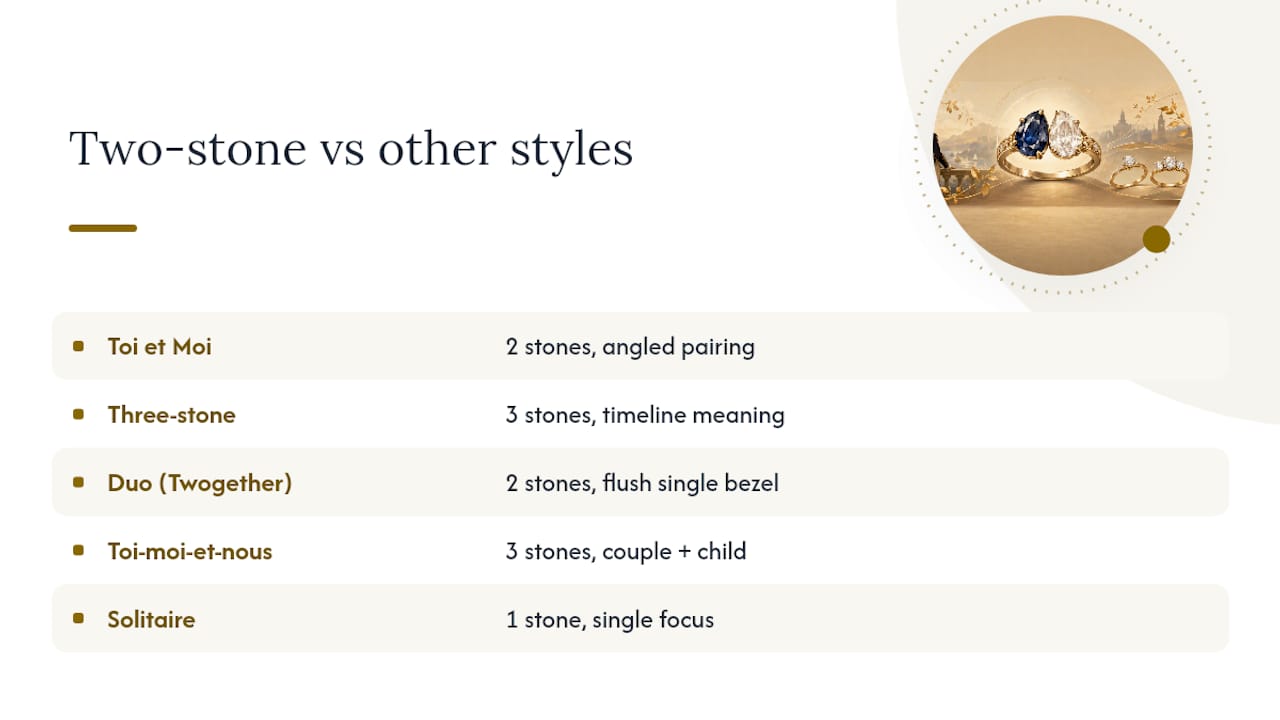 Two-stone vs other styles

| | |
|---|---|
| Toi et Moi | 2 stones, angled pairing |
| Three-stone | 3 stones, timeline meaning |
| Duo (Twogether) | 2 stones, flush single bezel |
| Toi-moi-et-nous | 3 stones, couple + child |
| Solitaire | 1 stone, single focus |